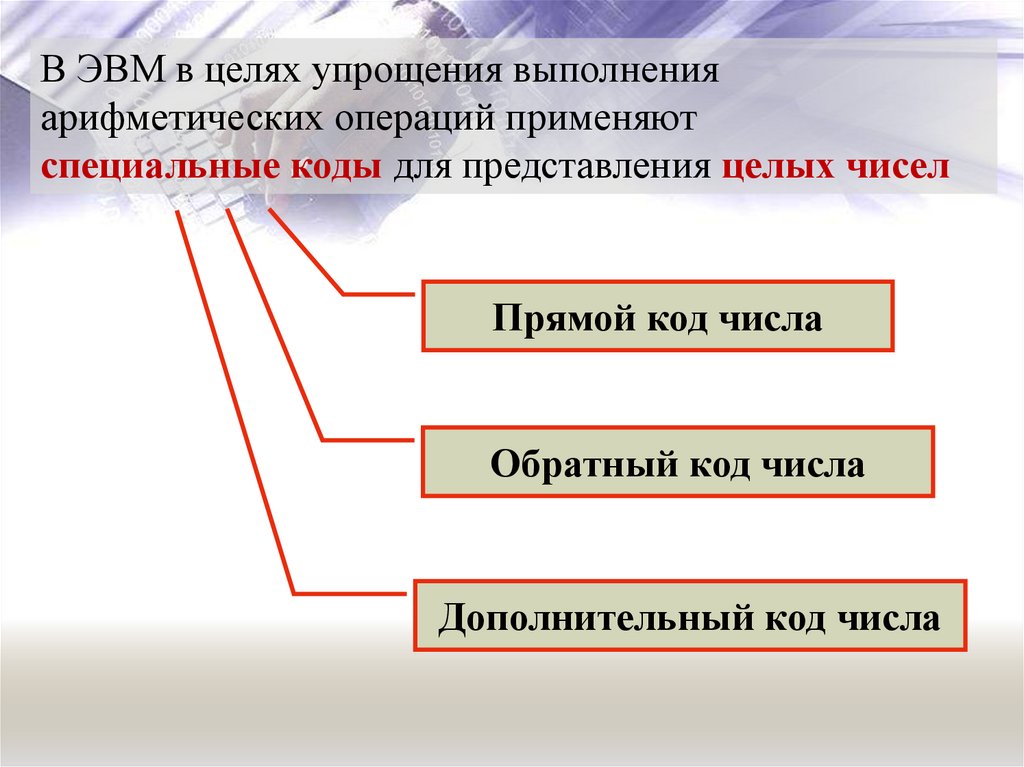 В ЭВМ в целях упрощения выполнения арифметических операций применяют специальные коды для представления целых чисел

Прямой код числа

Обратный код числа

Дополнительный код числа